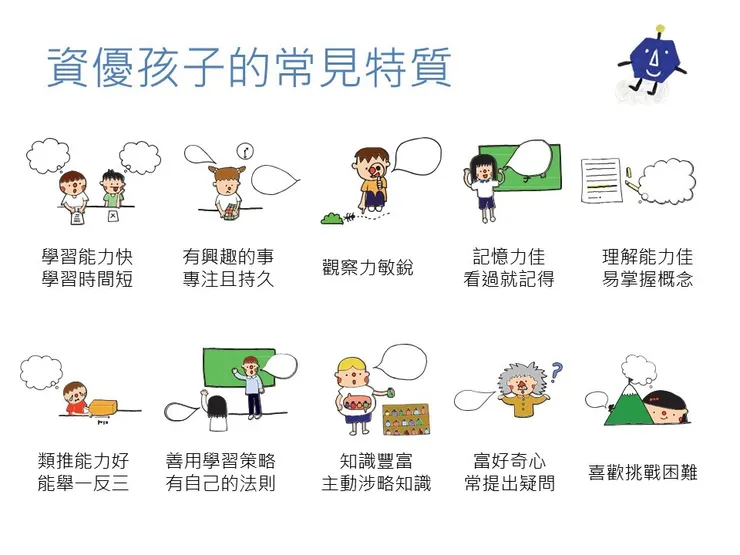 資優孩子的常見特質

學習能力快
學習時間短

有興趣的事
專注且持久

觀察力敏銳

記憶力佳
看過就記得

理解能力佳
易掌握概念

類推能力好
能舉一反三

善用學習策略
有自己的法則

知識豐富
主動涉略知識

富好奇心
常提出疑問

喜歡挑戰困難